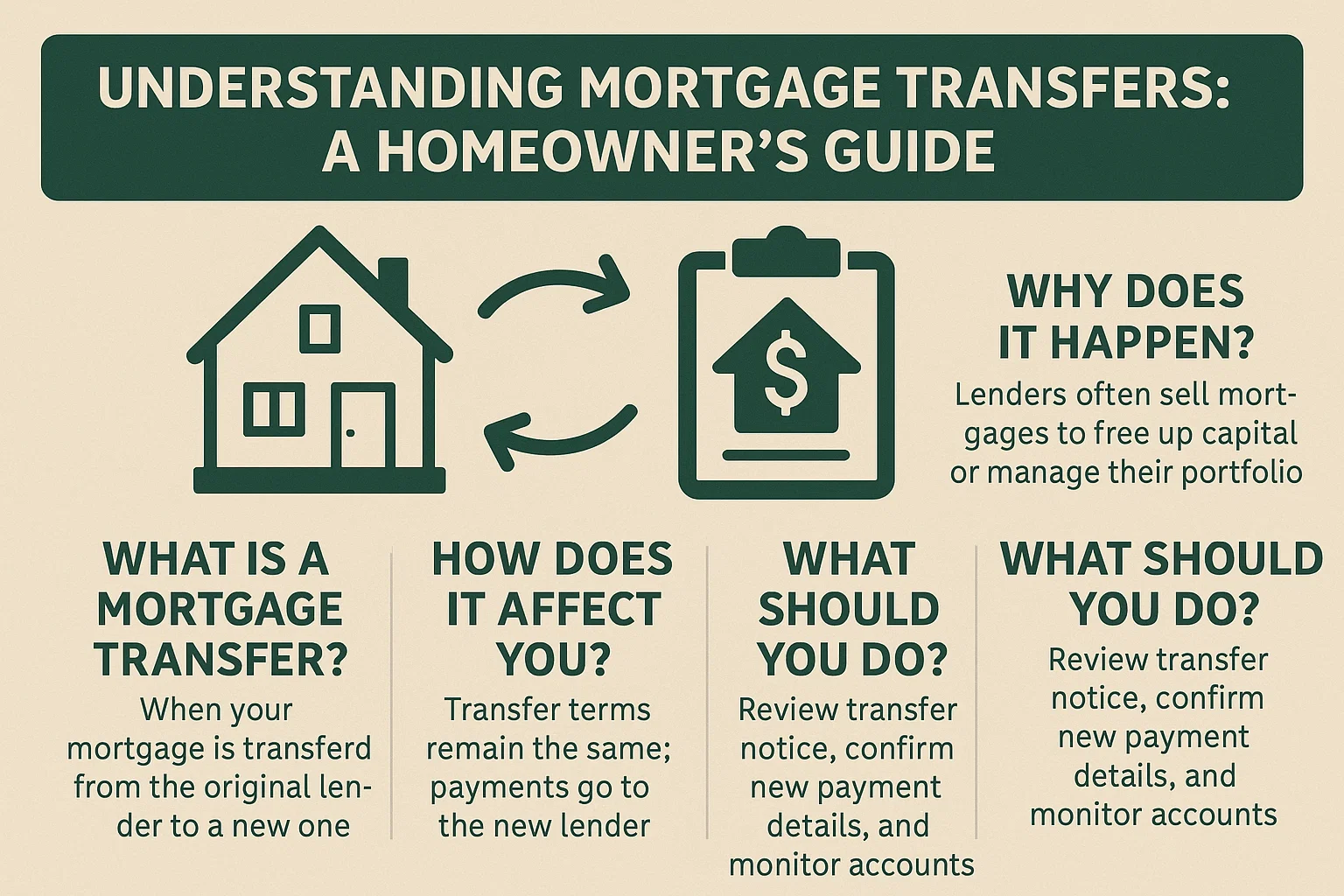 UNDERSTANDING MORTGAGE TRANSFERS: A HOMEOWNER'S GUIDE

$

WHY DOES IT HAPPEN?

Lenders often sell mortgages to free up capital or manage their portfolio

WHAT IS A MORTGAGE TRANSFER?

When your mortgage is transferd from the original lender to a new one

HOW DOES IT AFFECT YOU?

Transfer terms remain the same; payments go to the new lender

WHAT SHOULD YOU DO?

Review transfer notice, confirm new payment details, and monitor accounts

WHAT SHOULD YOU DO?

Review transfer notice, confirm new payment details, and monitor accounts